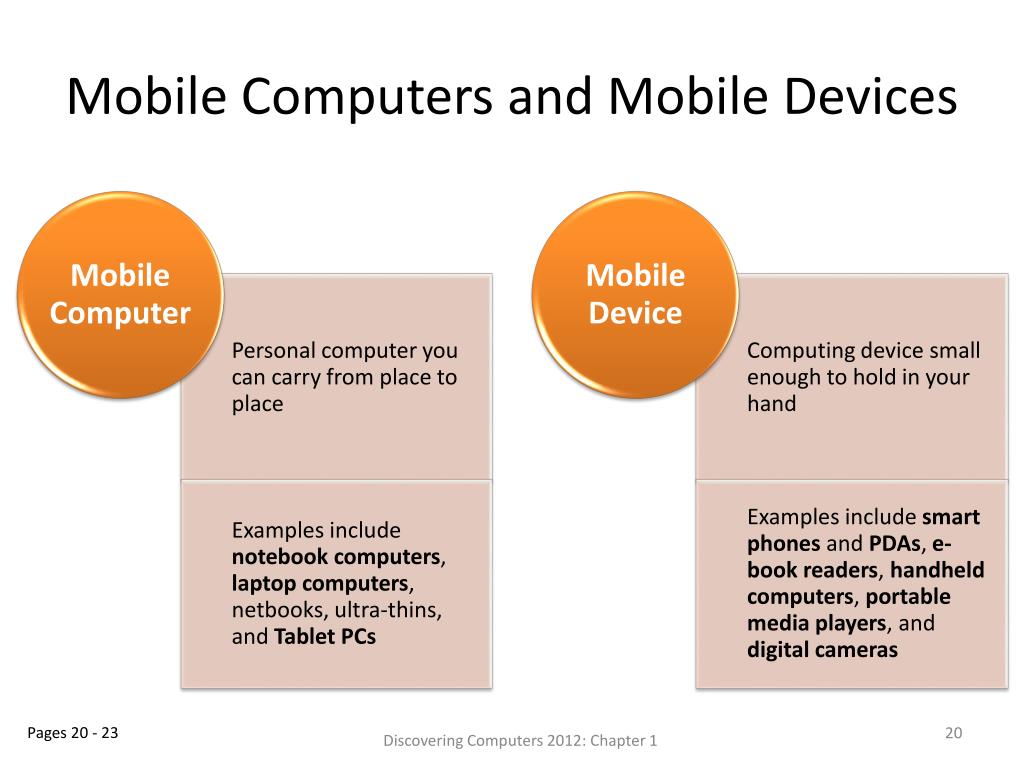 Mobile Computers and Mobile Devices

Mobile Computer

Personal computer you can carry from place to place

Examples include notebook computers, laptop computers, netbooks, ultra-thins, and Tablet PCs

Mobile Device

Computing device small enough to hold in your hand

Examples include smart phones and PDAs, e-book readers, handheld computers, portable media players, and digital cameras

Pages 20 - 23

Discovering Computers 2012: Chapter 1

20